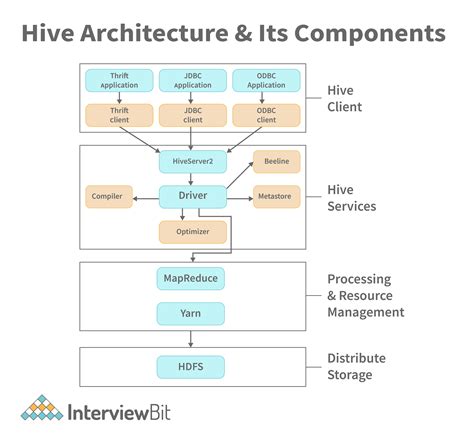 Hive Architecture & Its Components

Thrift Application

JDBC Application

ODBC Application

Thrift client

JDBC client

ODBC client

Hive Client

HiveServer2

Beeline

Compiler

Driver

Metastore

Optimizer

Hive Services

MapReduce

Yarn

Processing & Resource Management

HDFS

Distribute Storage

InterviewBit